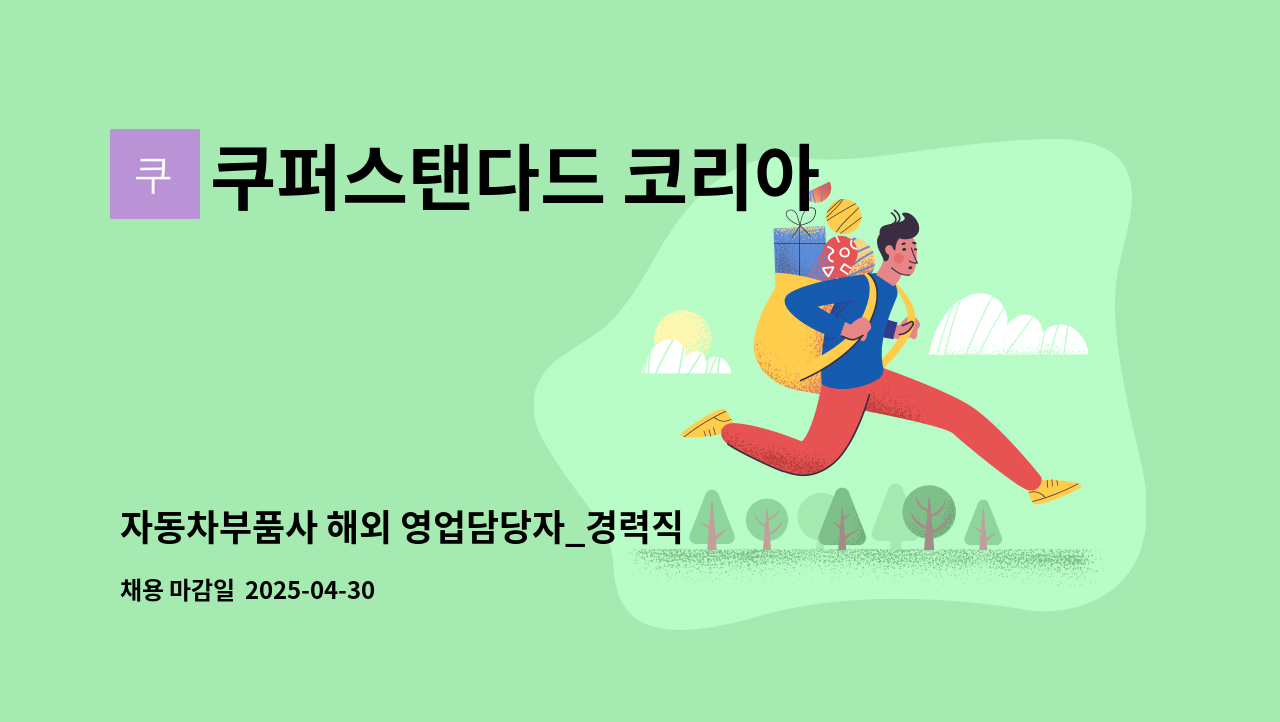 쿠

쿠퍼스탠다드 코리아

자동차부품사 해외 영업담당자_경력직

채용 마감일 2025-04-30